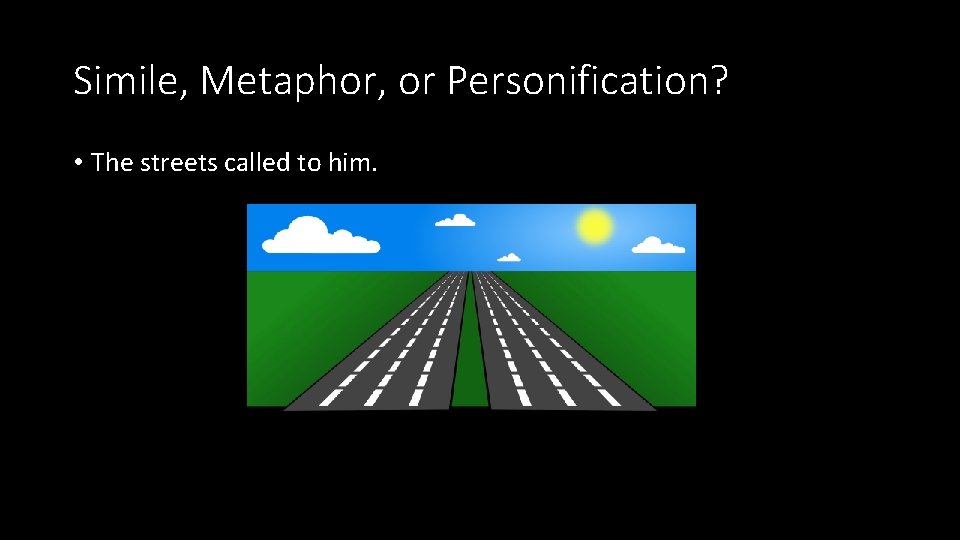 Simile, Metaphor, or Personification?

• The streets called to him.